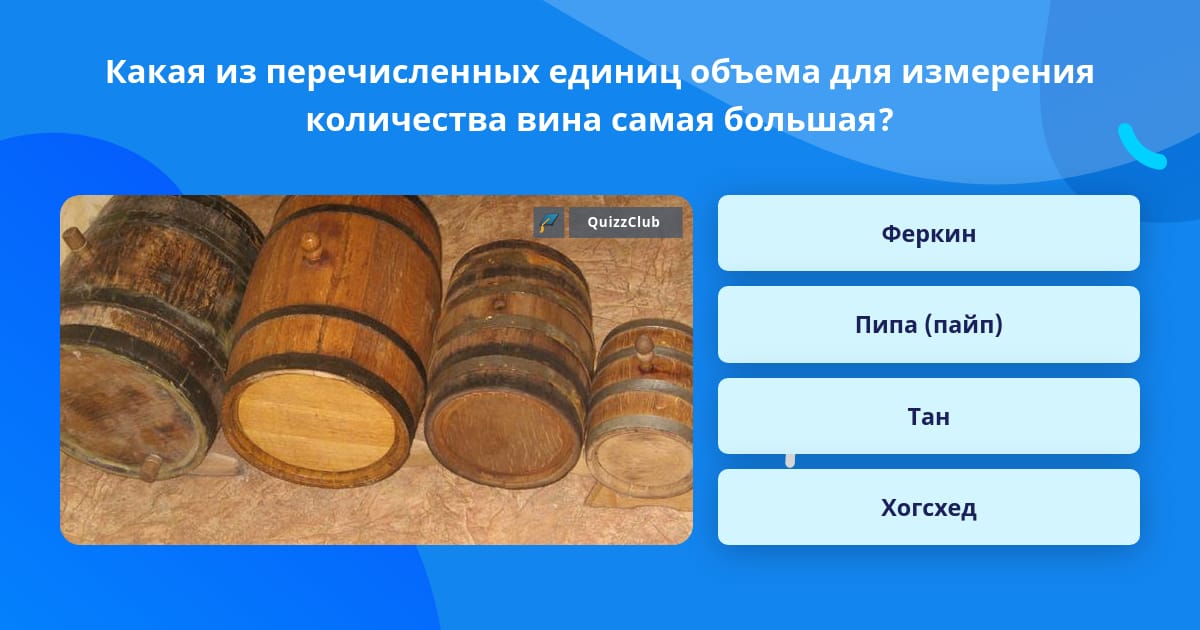 Какая из перечисленных единиц объема для измерения количества вина самая большая?

QuizzClub

Феркин

Пипа (пайп)

Тан

Хогсхед